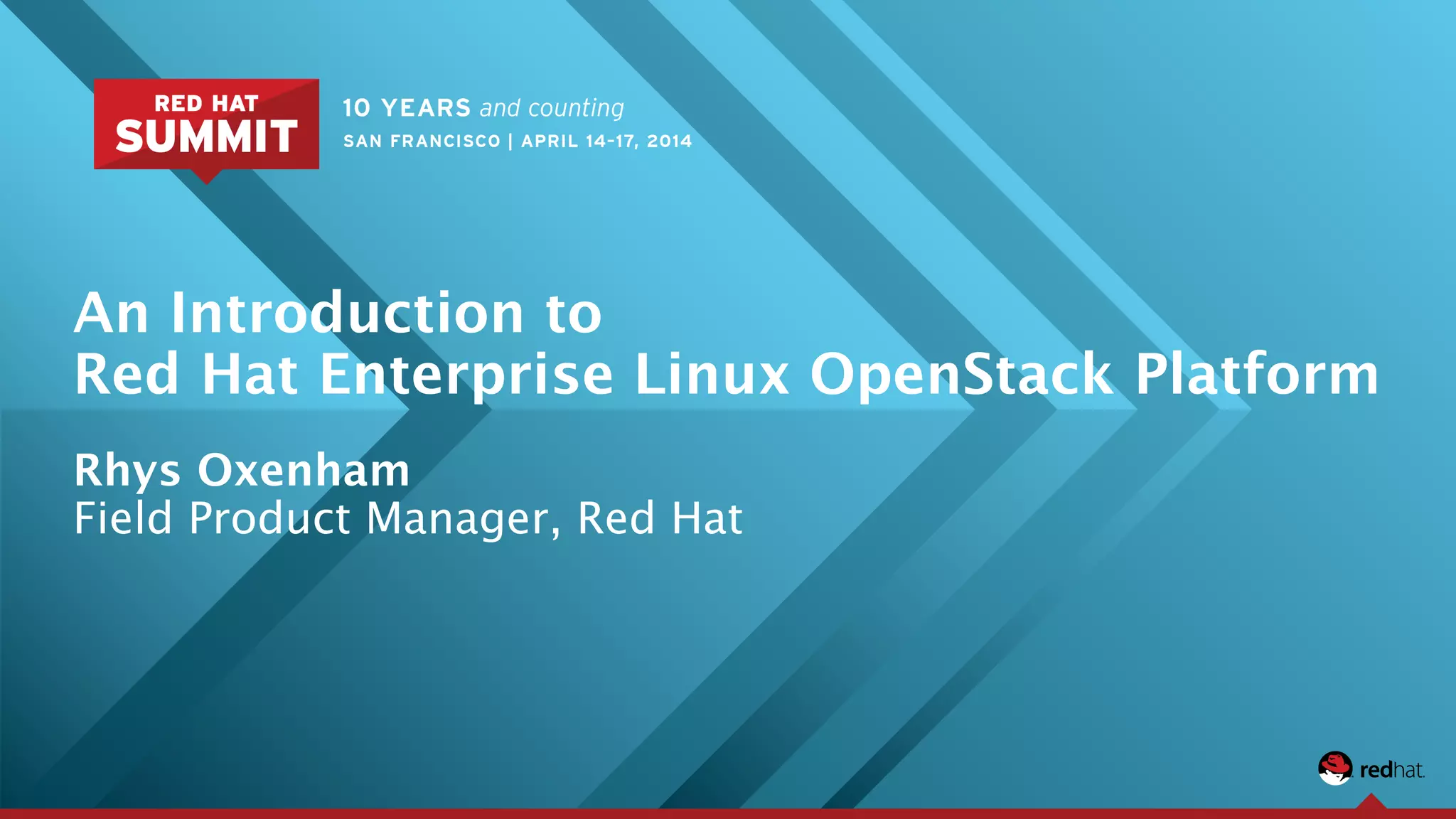 RED HAT
SUMMIT

10 YEARS and counting
SAN FRANCISCO | APRIL 14-17, 2014

An Introduction to
Red Hat Enterprise Linux OpenStack Platform

Rhys Oxenham
Field Product Manager, Red Hat

redhat.